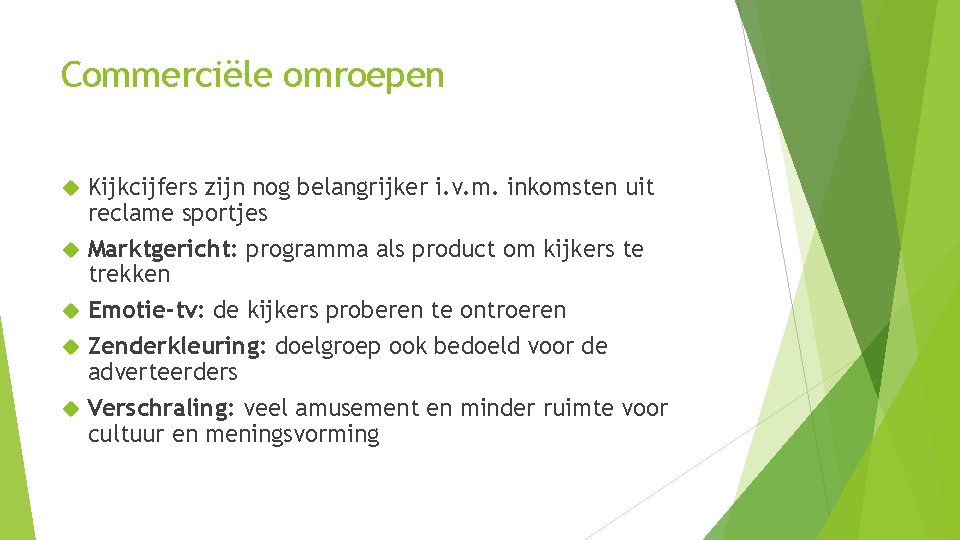 Commerciële omroepen

Kijkcijfers zijn nog belangrijker i.v.m. inkomsten uit reclame sportjes

Marktgericht: programma als product om kijkers te trekken

Emotie-tv: de kijkers proberen te ontroeren

Zenderkleuring: doelgroep ook bedoeld voor de adverteerders

Verschraling: veel amusement en minder ruimte voor cultuur en meningsvorming